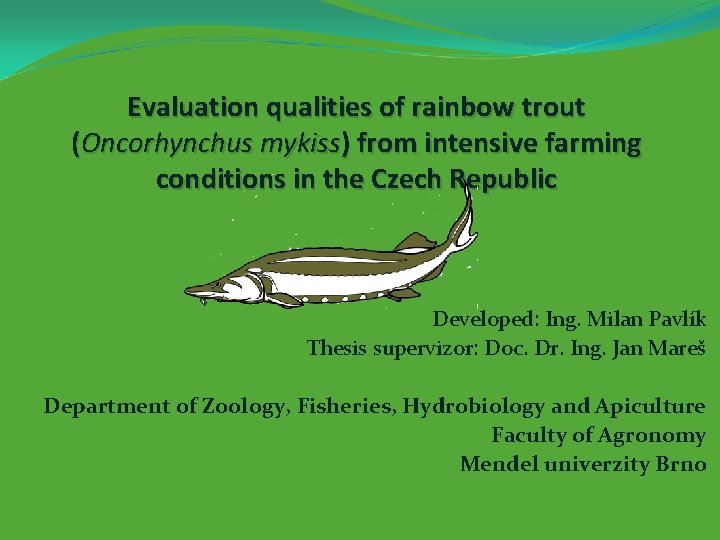 Evaluation qualities of rainbow trout (Oncorhynchus mykiss) from intensive farming conditions in the Czech Republic

Developed: Ing. Milan Pavlík
Thesis supervizor: Doc. Dr. Ing. Jan Mareš

Department of Zoology, Fisheries, Hydrobiology and Apiculture
Faculty of Agronomy
Mendel univerzity Brno